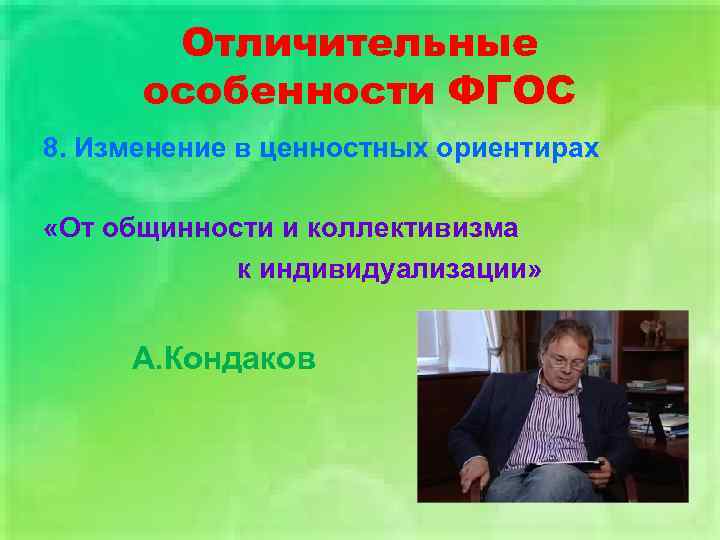 Отличительные особенности ФГОС

8. Изменение в ценностных ориентирах

«От общинности и коллективизма к индивидуализации»

А.Кондаков